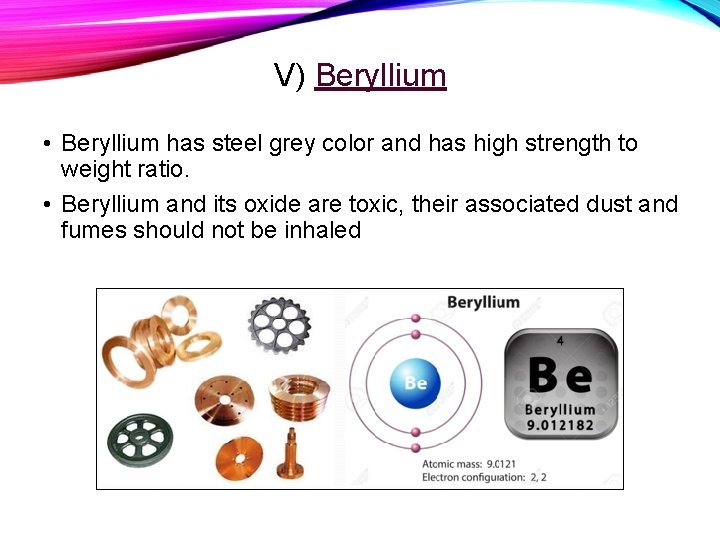 V) Beryllium

• Beryllium has steel grey color and has high strength to weight ratio.

• Beryllium and its oxide are toxic, their associated dust and fumes should not be inhaled

Beryllium

Be

4

Be

Beryllium
9.012182

Atomic mass: 9.0121
Electron configuration: 2, 2